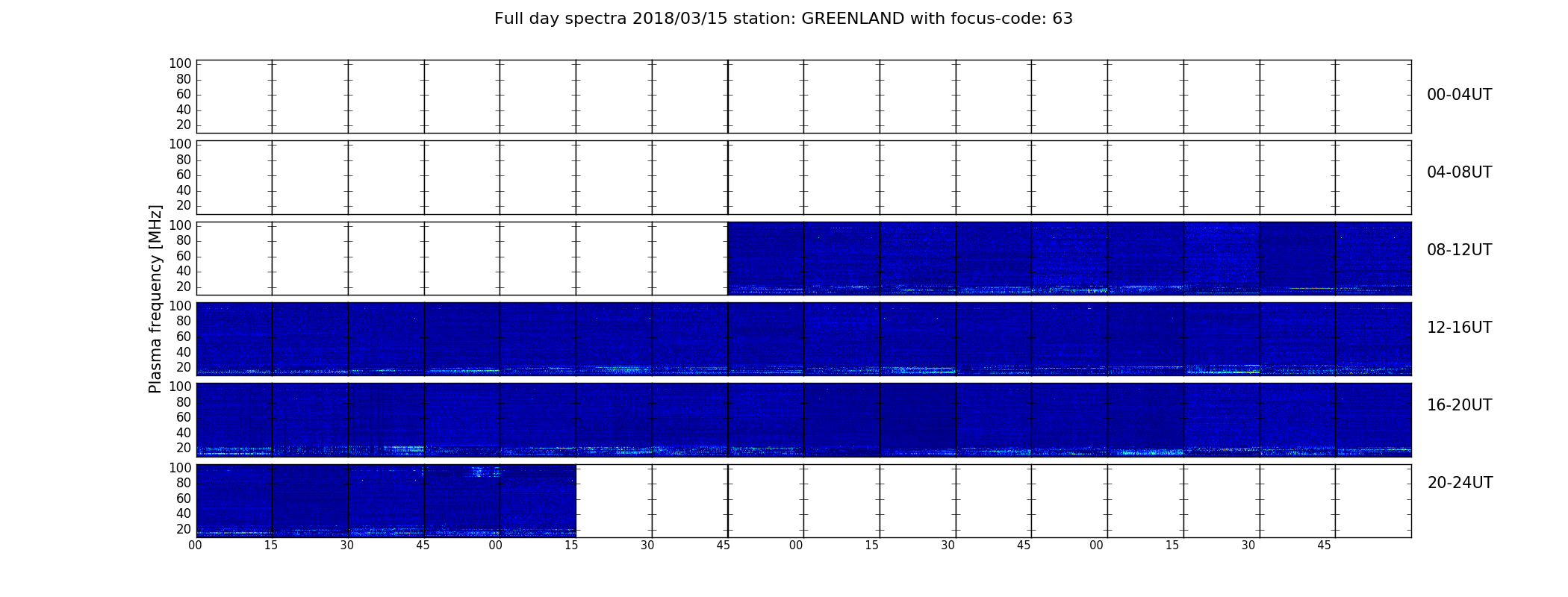 Full day spectra 2018/03/15 station: GREENLAND with focus-code: 63

Plasma frequency [MHz]

100
80
60
40
20
00-04UT

100
80
60
40
20
04-08UT

100
80
60
40
20
08-12UT

100
80
60
40
20
12-16UT

100
80
60
40
20
16-20UT

100
80
60
40
20
20-24UT

00 15 30 45 00 15 30 45 00 15 30 45 00 15 30 45